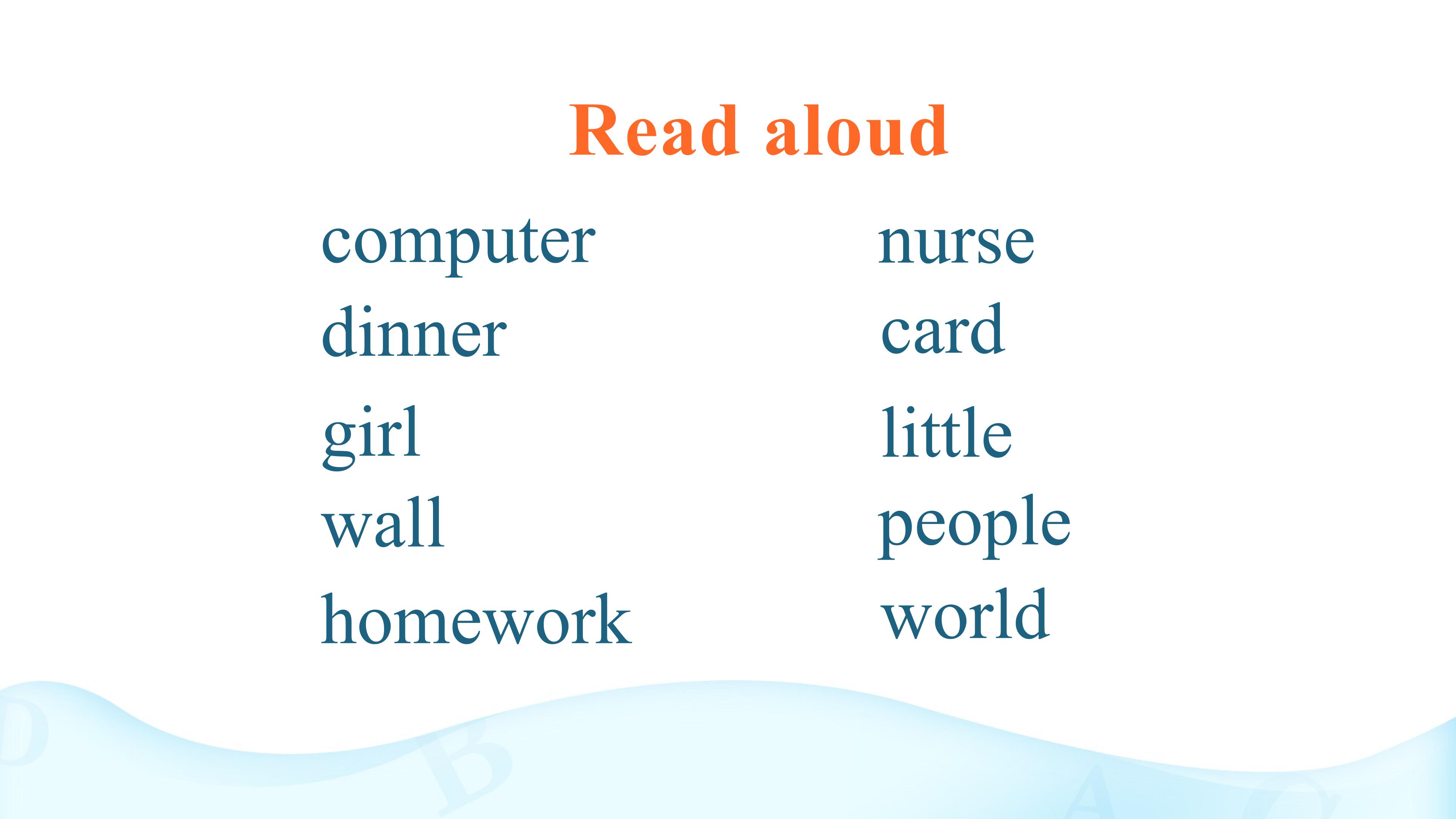 Read aloud

computer
dinner
girl
wall
homework

nurse
card
little
people
world